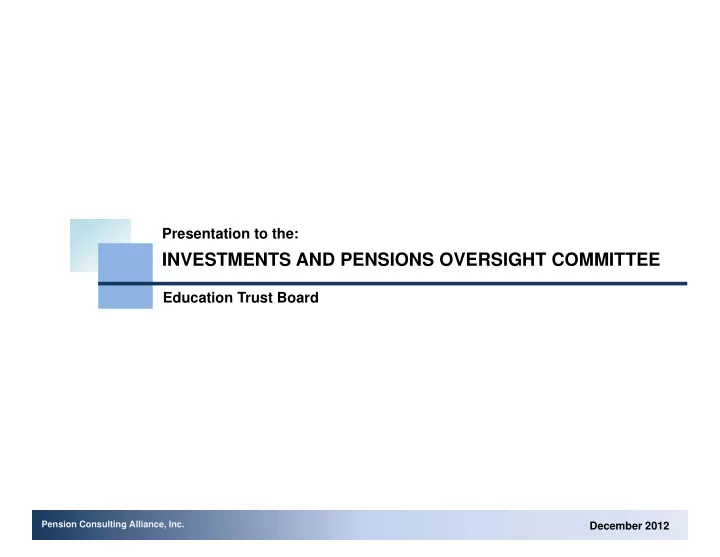 Presentation to the:

INVESTMENTS AND PENSIONS OVERSIGHT COMMITTEE

Education Trust Board

Pension Consulting Alliance, Inc.

December 2012